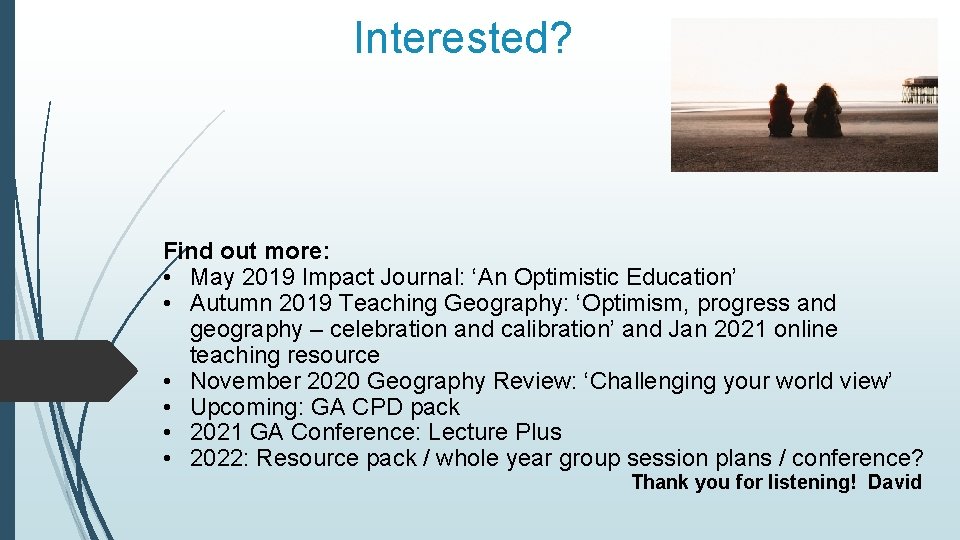 Interested?

Find out more:
• May 2019 Impact Journal: ‘An Optimistic Education’
• Autumn 2019 Teaching Geography: ‘Optimism, progress and geography – celebration and calibration’ and Jan 2021 online teaching resource
• November 2020 Geography Review: ‘Challenging your world view’
• Upcoming: GA CPD pack
• 2021 GA Conference: Lecture Plus
• 2022: Resource pack / whole year group session plans / conference?

Thank you for listening! David